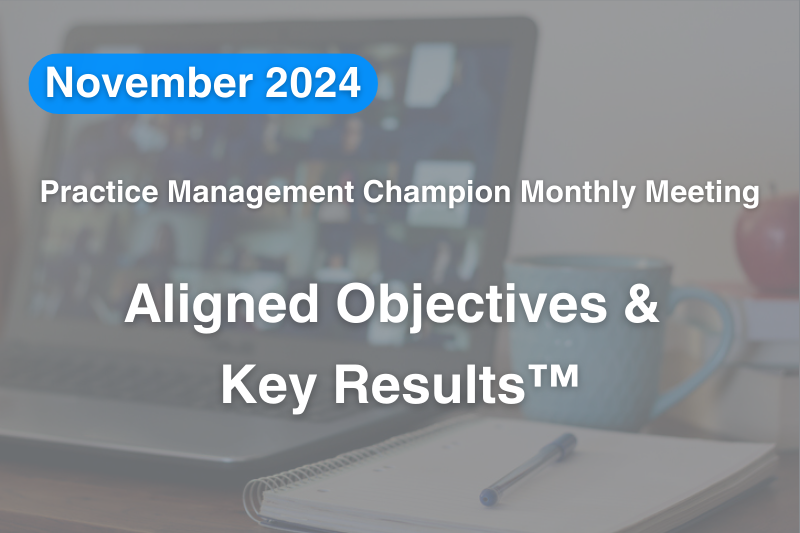 November 2024

Practice Management Champion Monthly Meeting

Aligned Objectives & Key Results™